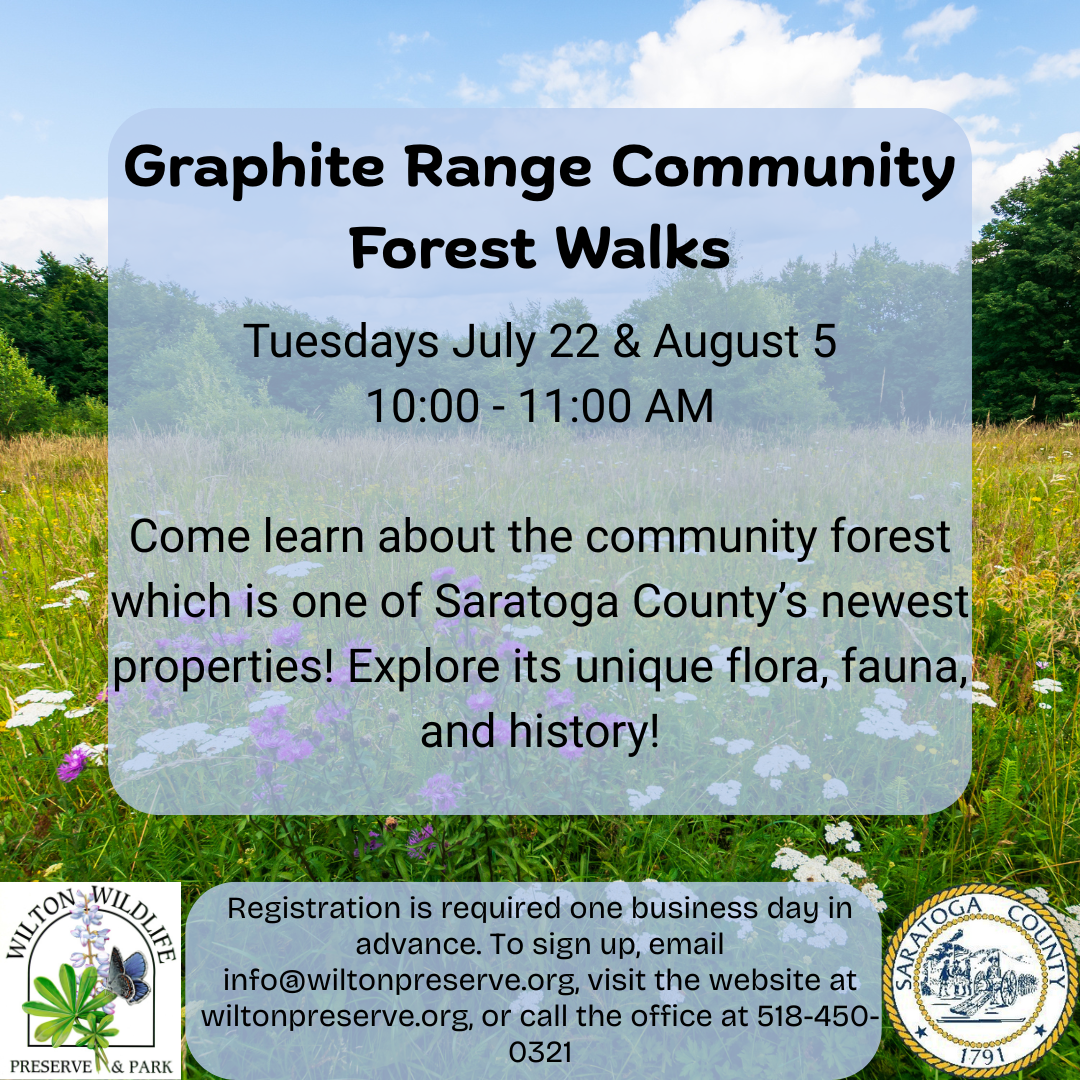 Graphite Range Community Forest Walks

Tuesdays July 22 & August 5
10:00 - 11:00 AM

Come learn about the community forest which is one of Saratoga County's newest properties! Explore its unique flora, fauna, and history!

WILTON WILDLIFE PRESERVE & PARK

Registration is required one business day in advance. To sign up, email info@wiltonpreserve.org, visit the website at wiltonpreserve.org, or call the office at 518-450-0321

SARATOGA COUNTY 1791